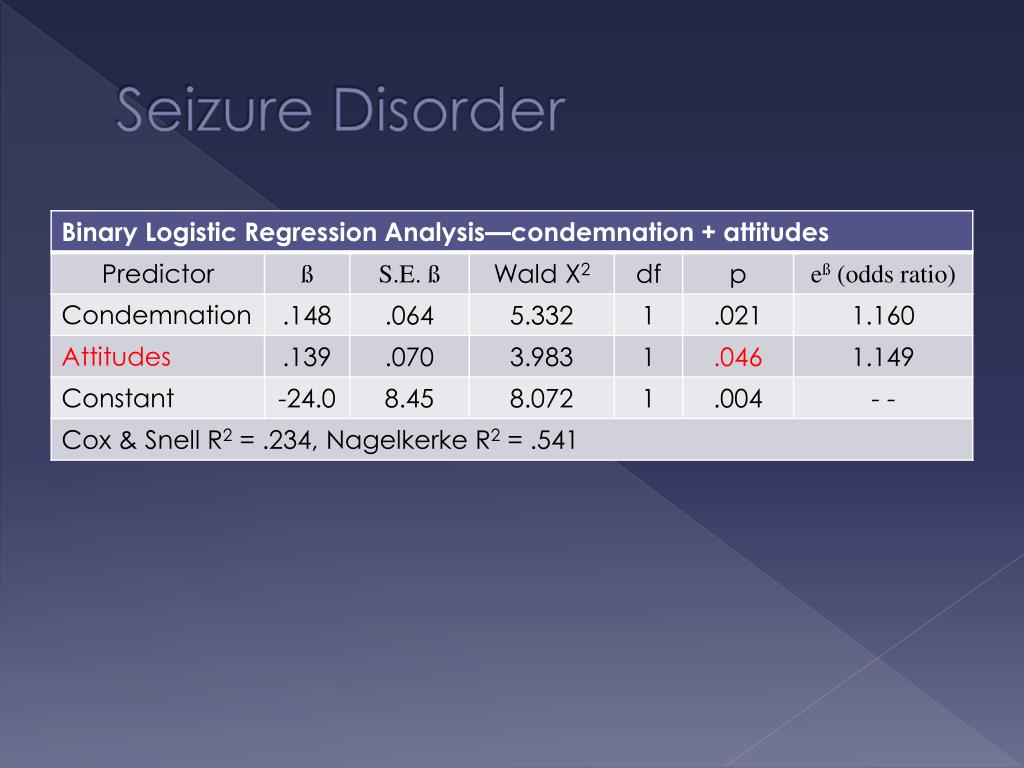 Seizure Disorder

Binary Logistic Regression Analysis—condemnation + attitudes

| Predictor | ß | S.E. ß | Wald $X^2$ | df | p | $e^{ß}$ (odds ratio) |
|---|---|---|---|---|---|---|
| Condemnation | .148 | .064 | 5.332 | 1 | .021 | 1.160 |
| Attitudes | .139 | .070 | 3.983 | 1 | .046 | 1.149 |
| Constant | -24.0 | 8.45 | 8.072 | 1 | .004 | - - |

Cox & Snell $R^2$ = .234, Nagelkerke $R^2$ = .541